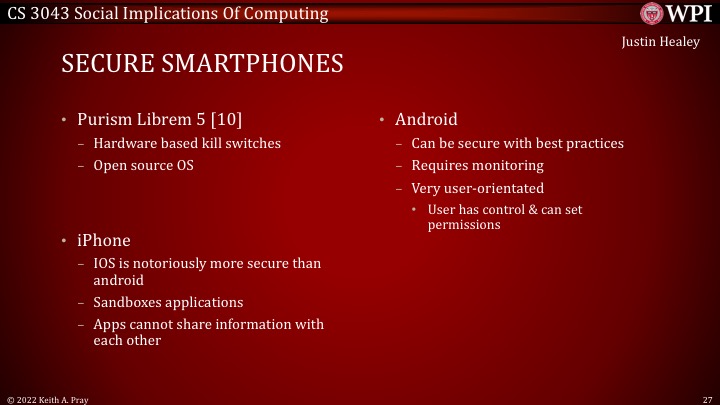 CS 3043 Social Implications Of Computing

WPI

Justin Healey

SECURE SMARTPHONES

• Purism Librem 5 [10]
– Hardware based kill switches
– Open source OS

• iPhone
– IOS is notoriously more secure than android
– Sandboxes applications
– Apps cannot share information with each other

• Android
– Can be secure with best practices
– Requires monitoring
– Very user-orientated
• User has control & can set permissions

© 2022 Keith A. Pray

27